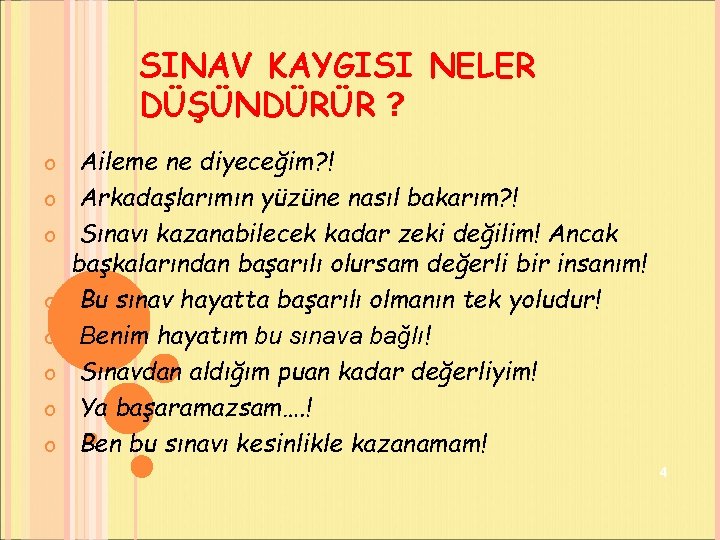 SINAV KAYGISI NELER DÜŞÜNDÜRÜR ?

o Aileme ne diyeceğim?!
o Arkadaşlarımın yüzüne nasıl bakarım?!
o Sınavı kazanabilecek kadar zeki değilim! Ancak başkalarından başarılı olursam değerli bir insanım!
o Bu sınav hayatta başarılı olmanın tek yoludur!
o Benim hayatım bu sınava bağlı!
o Sınavdan aldığım puan kadar değerliyim!
o Ya başaramazsam….!
o Ben bu sınavı kesinlikle kazanamam!

4